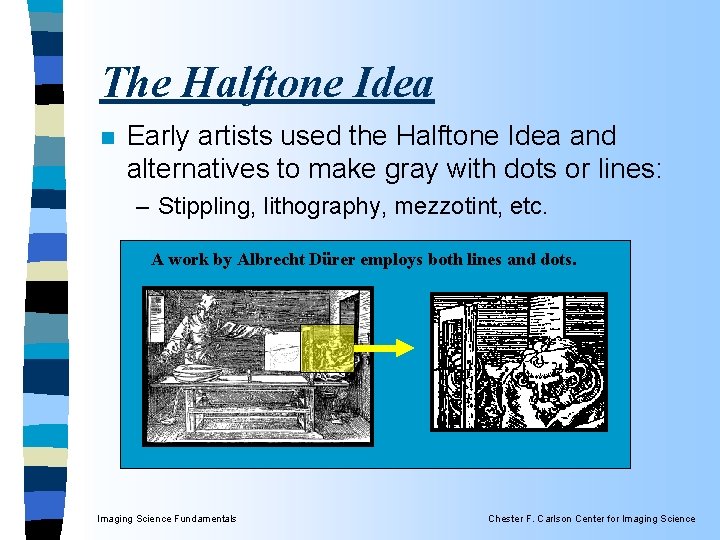 The Halftone Idea

Early artists used the Halftone Idea and alternatives to make gray with dots or lines:

– Stippling, lithography, mezzotint, etc.

A work by Albrecht Dürer employs both lines and dots.

Imaging Science Fundamentals

Chester F. Carlson Center for Imaging Science